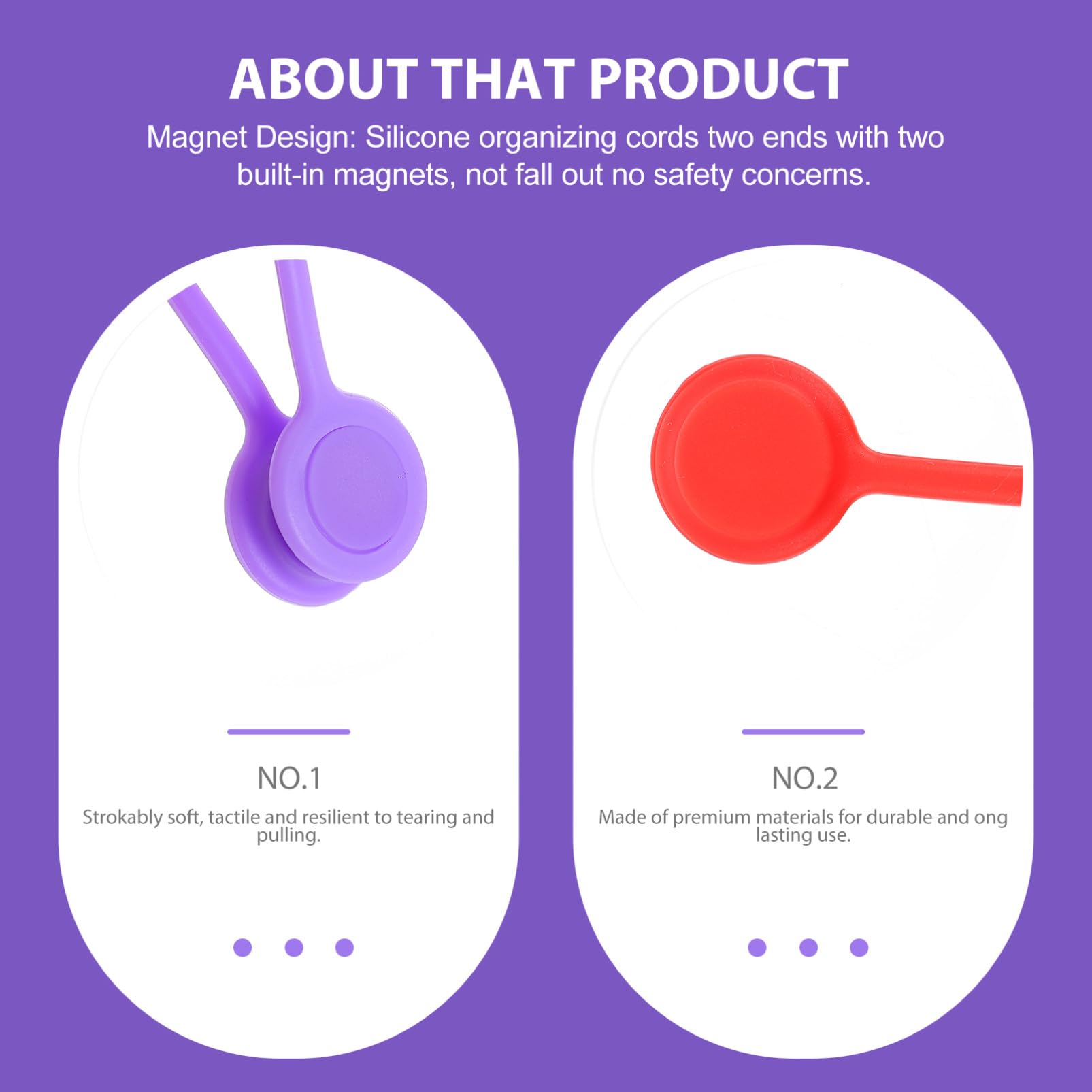 ABOUT THAT PRODUCT

Magnet Design: Silicone organizing cords two ends with two built-in magnets, not fall out no safety concerns.

NO.1

Strokably soft, tactile and resilient to tearing and pulling.

NO.2

Made of premium materials for durable and ong lasting use.